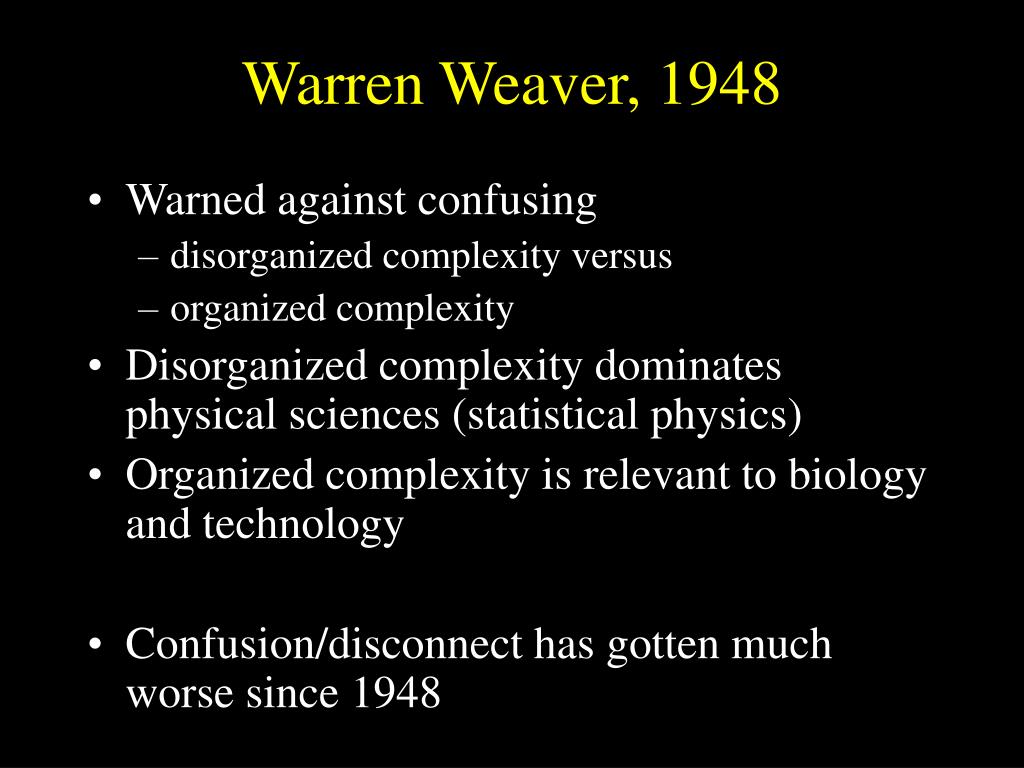 Warren Weaver, 1948

• Warned against confusing
– disorganized complexity versus
– organized complexity
• Disorganized complexity dominates physical sciences (statistical physics)
• Organized complexity is relevant to biology and technology

• Confusion/disconnect has gotten much worse since 1948